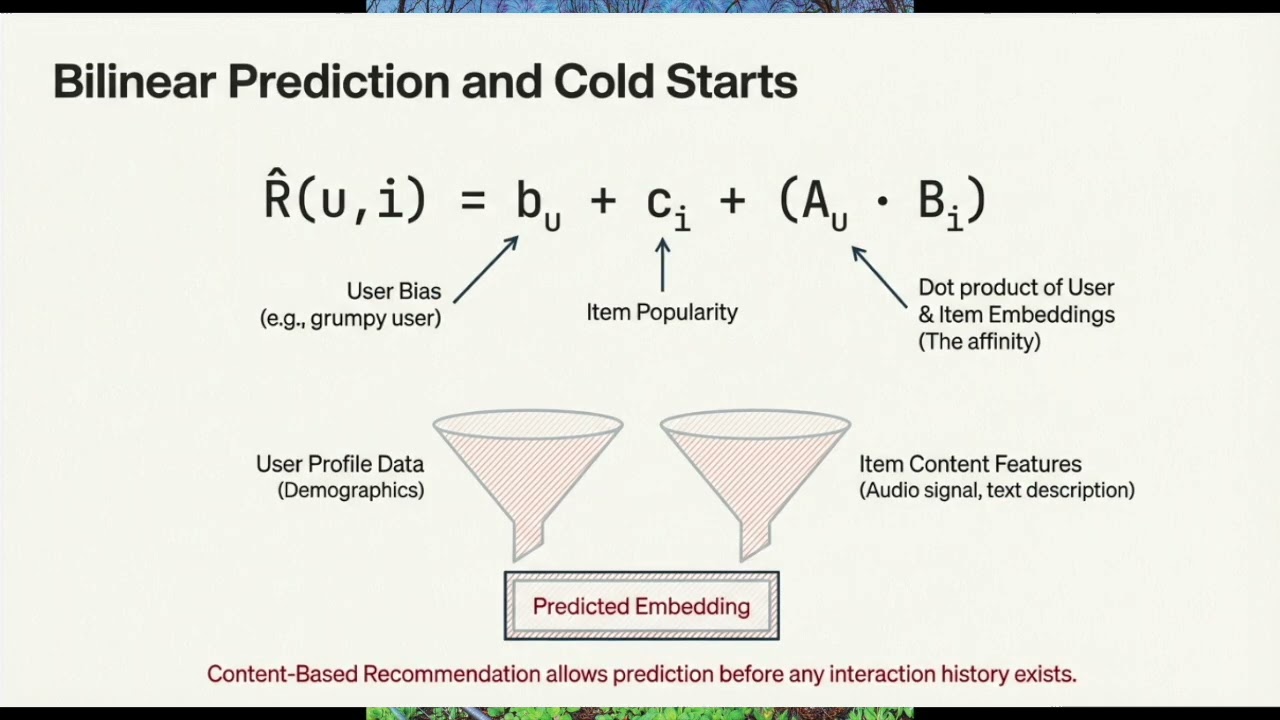 Bilinear Prediction and Cold Starts

$\hat{R}(u,i) = b_u + c_i + (A_u \cdot B_i)$

User Bias
(e.g., grumpy user)

Item Popularity

Dot product of User & Item Embeddings
(The affinity)

User Profile Data
(Demographics)

Item Content Features
(Audio signal, text description)

Predicted Embedding

Content-Based Recommendation allows prediction before any interaction history exists.